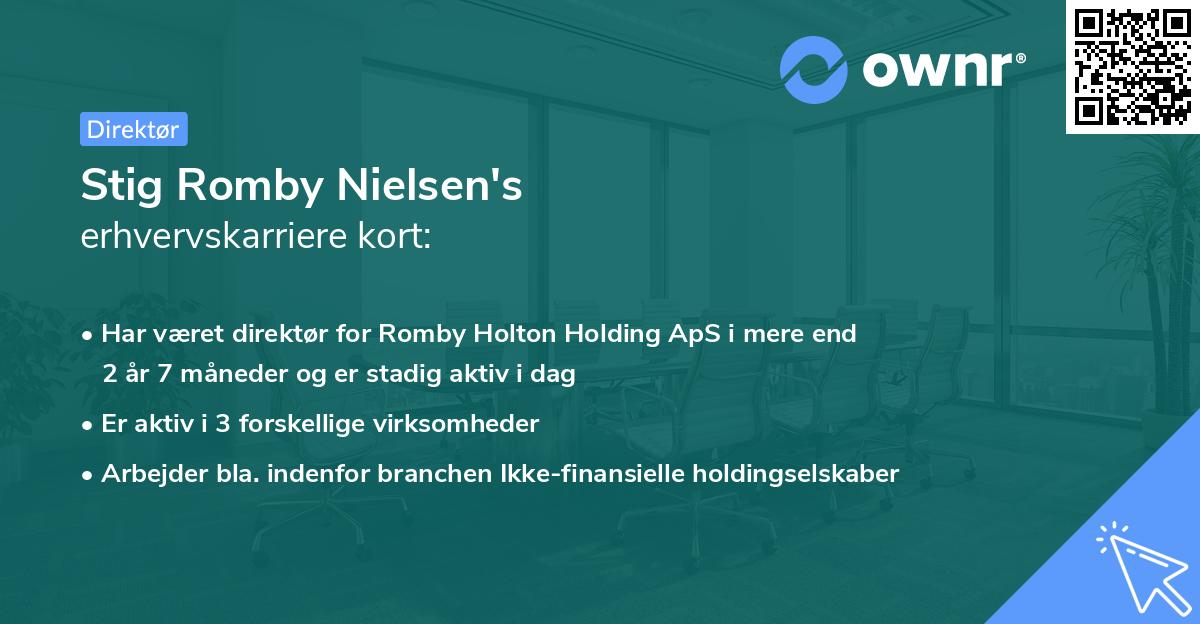 ownr®

Direktør

Stig Romby Nielsen's
erhvervskarriere kort:

• Har været direktør for Romby Holton Holding ApS i mere end 2 år 7 måneder og er stadig aktiv i dag
• Er aktiv i 3 forskellige virksomheder
• Arbejder bla. indenfor branchen Ikke-finansielle holdingselskaber